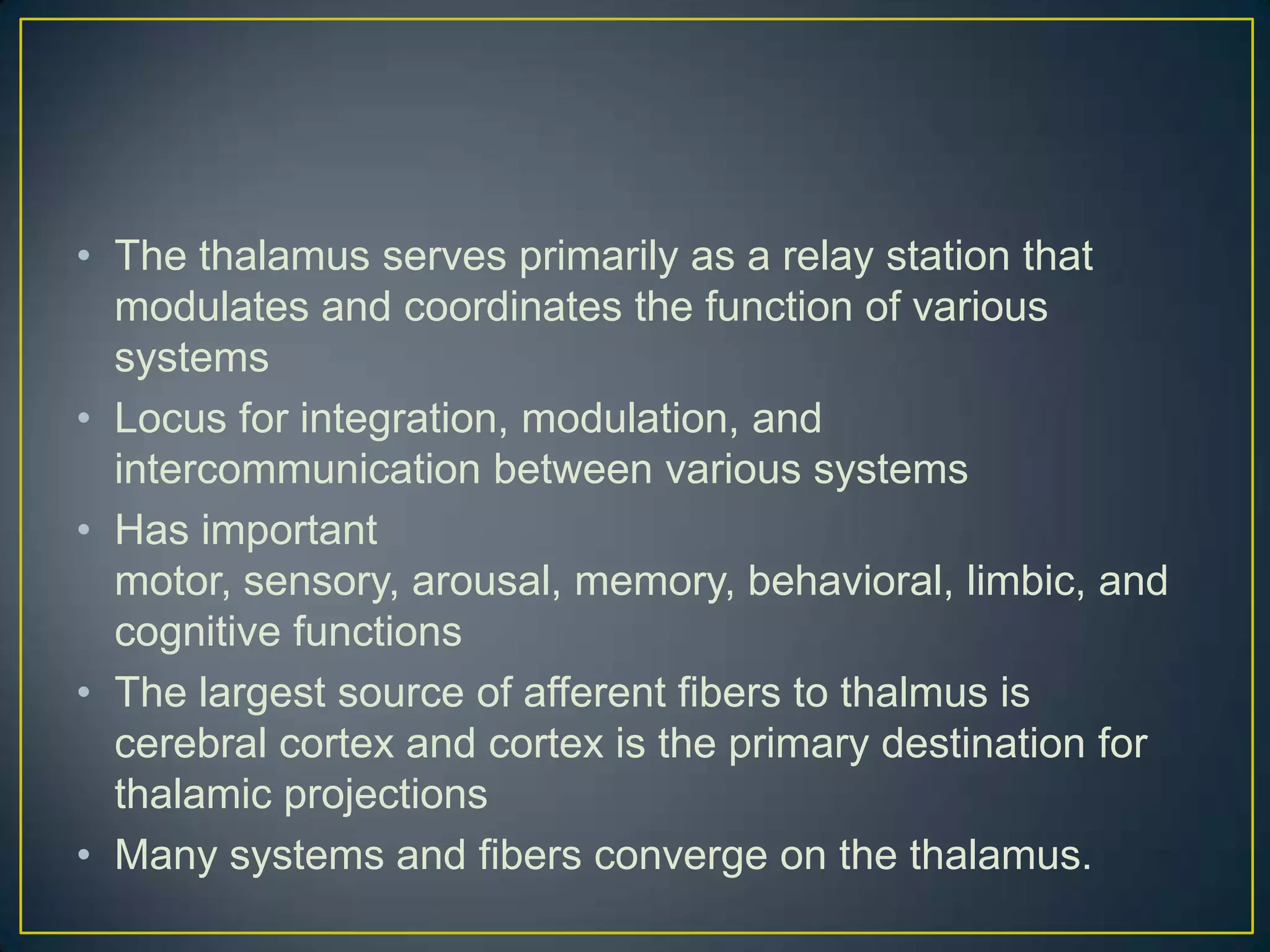 • The thalamus serves primarily as a relay station that modulates and coordinates the function of various systems
• Locus for integration, modulation, and intercommunication between various systems
• Has important motor, sensory, arousal, memory, behavioral, limbic, and cognitive functions
• The largest source of afferent fibers to thalmus is cerebral cortex and cortex is the primary destination for thalamic projections
• Many systems and fibers converge on the thalamus.